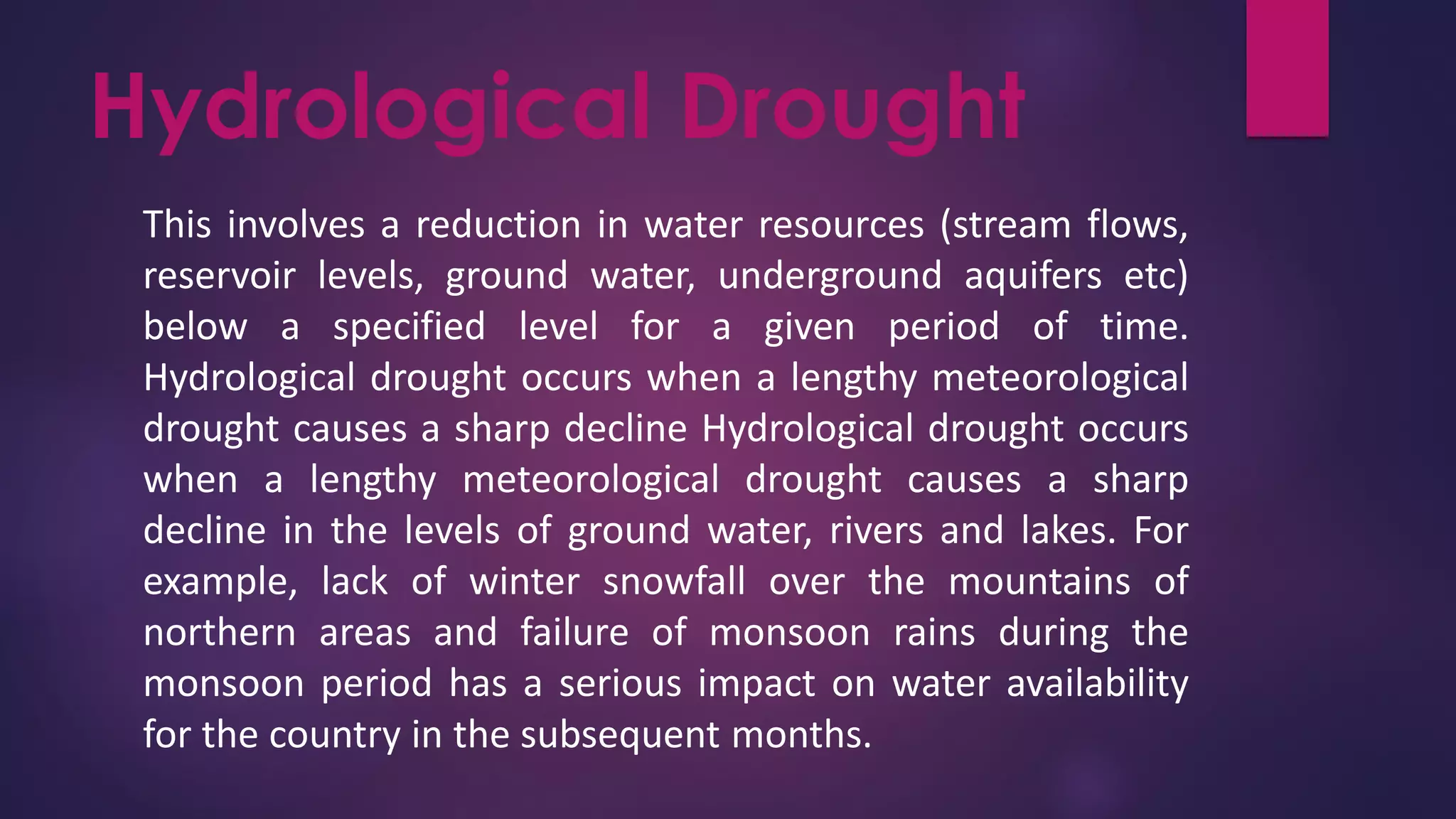 Hydrological Drought

This involves a reduction in water resources (stream flows, reservoir levels, ground water, underground aquifers etc) below a specified level for a given period of time. Hydrological drought occurs when a lengthy meteorological drought causes a sharp decline Hydrological drought occurs when a lengthy meteorological drought causes a sharp decline in the levels of ground water, rivers and lakes. For example, lack of winter snowfall over the mountains of northern areas and failure of monsoon rains during the monsoon period has a serious impact on water availability for the country in the subsequent months.